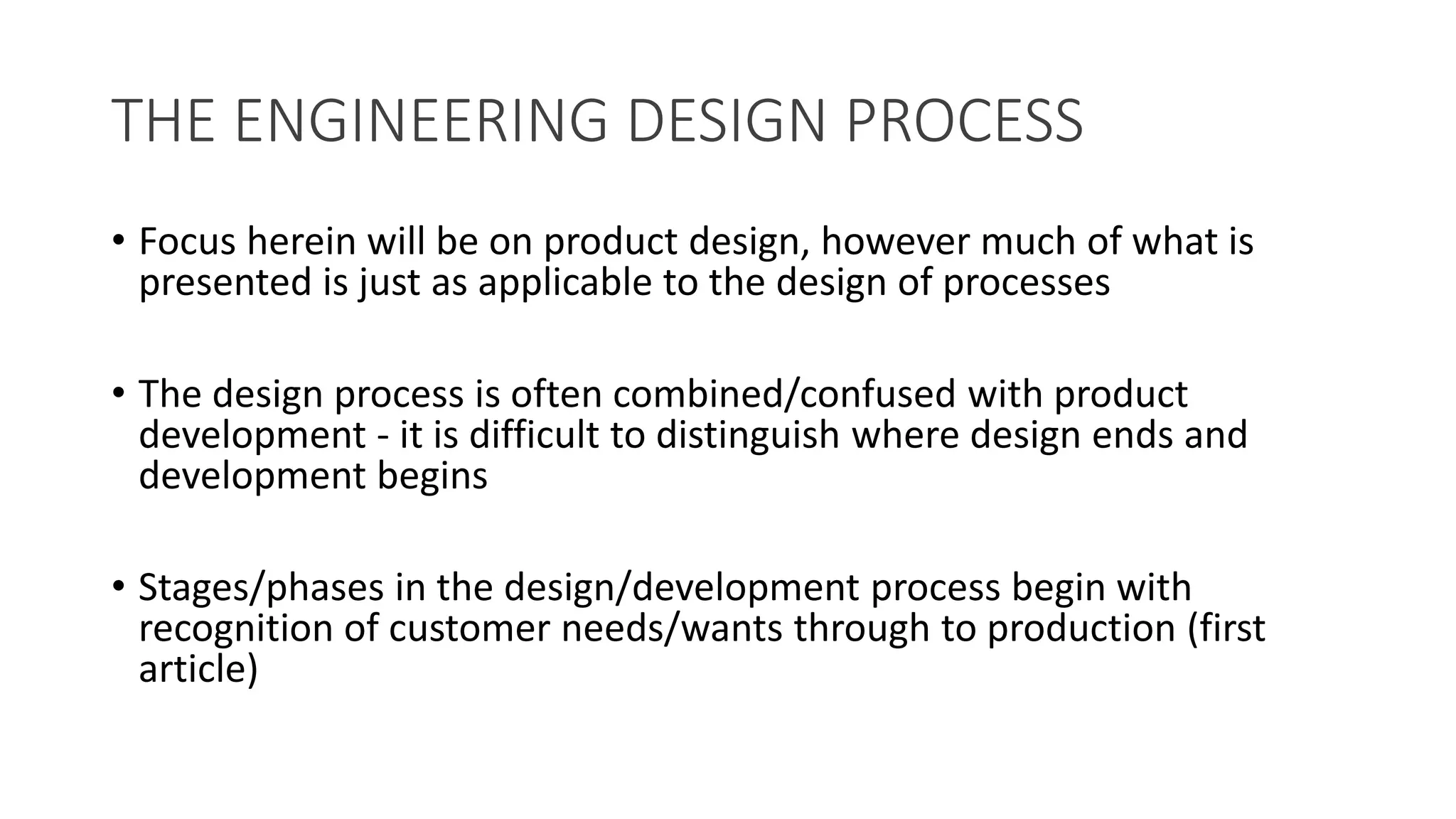 THE ENGINEERING DESIGN PROCESS

• Focus herein will be on product design, however much of what is presented is just as applicable to the design of processes

• The design process is often combined/confused with product development - it is difficult to distinguish where design ends and development begins

• Stages/phases in the design/development process begin with recognition of customer needs/wants through to production (first article)